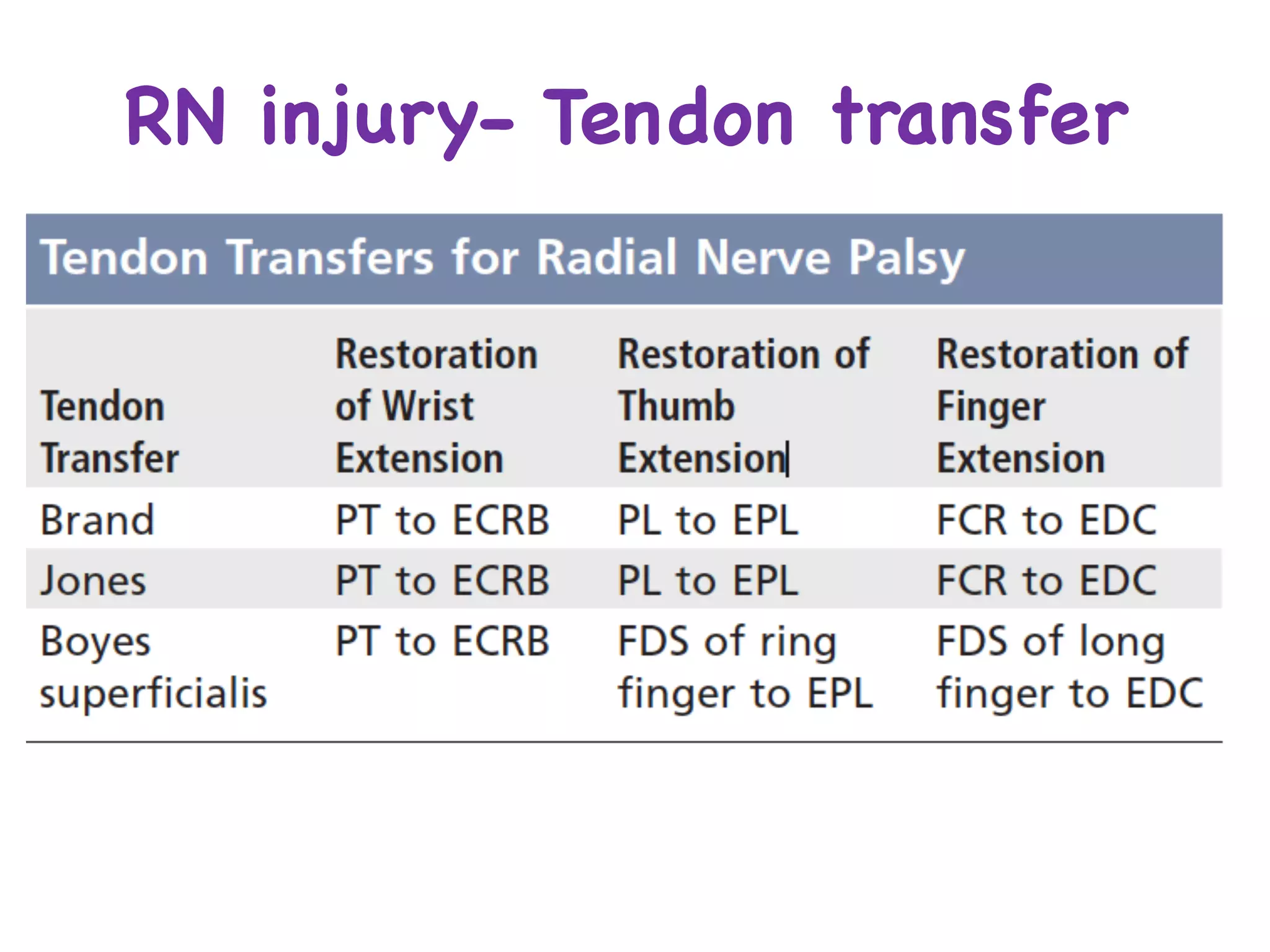 RN injury- Tendon transfer

Tendon Transfers for Radial Nerve Palsy

| Tendon Transfer | Restoration of Wrist Extension | Restoration of Thumb Extension | Restoration of Finger Extension |
|---|---|---|---|
| Brand | PT to ECRB | PL to EPL | FCR to EDC |
| Jones | PT to ECRB | PL to EPL | FCR to EDC |
| Boyes superficialis | PT to ECRB | FDS of ring finger to EPL | FDS of long finger to EDC |